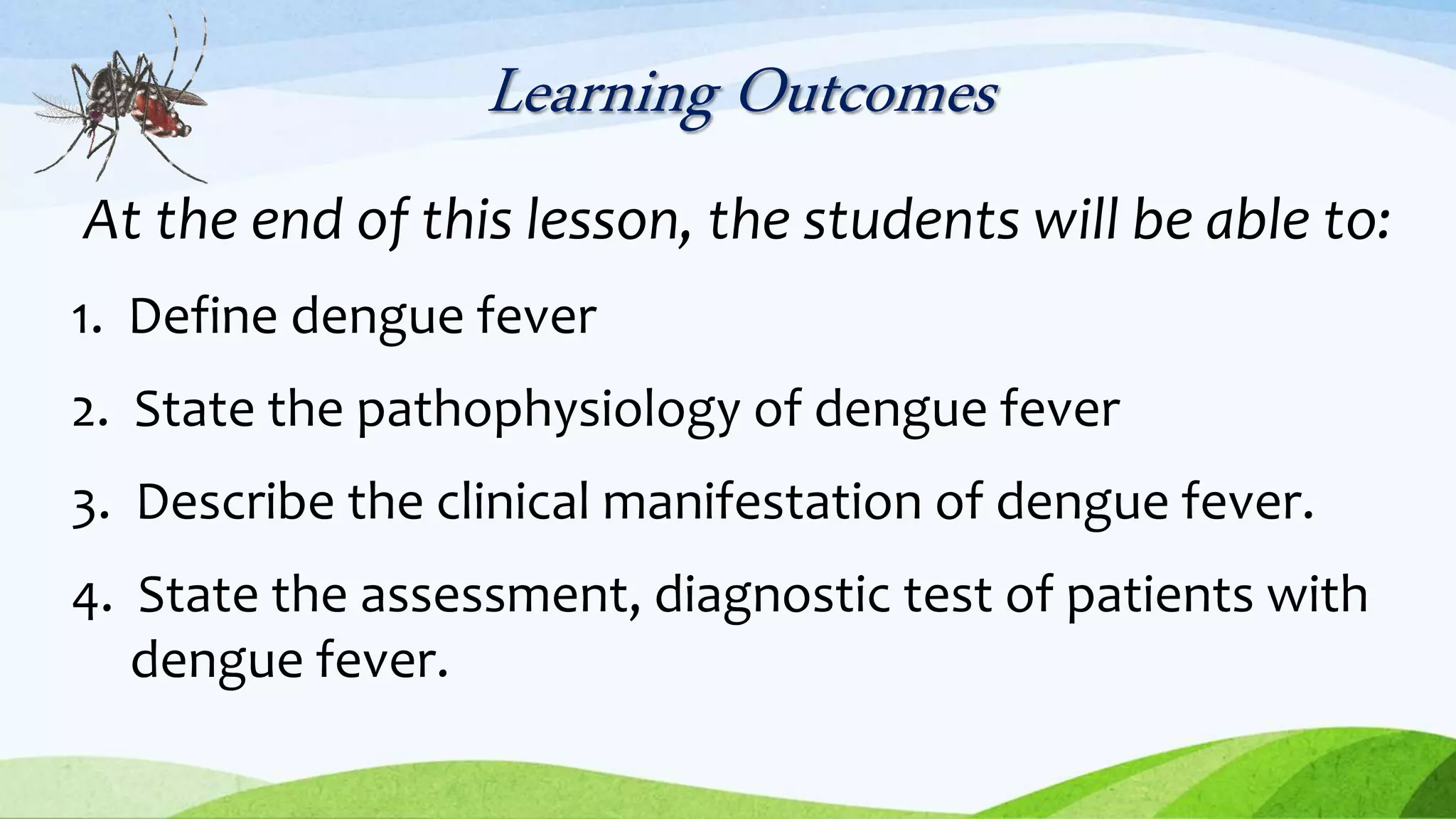 Learning Outcomes

At the end of this lesson, the students will be able to:

1. Define dengue fever

2. State the pathophysiology of dengue fever

3. Describe the clinical manifestation of dengue fever.

4. State the assessment, diagnostic test of patients with dengue fever.